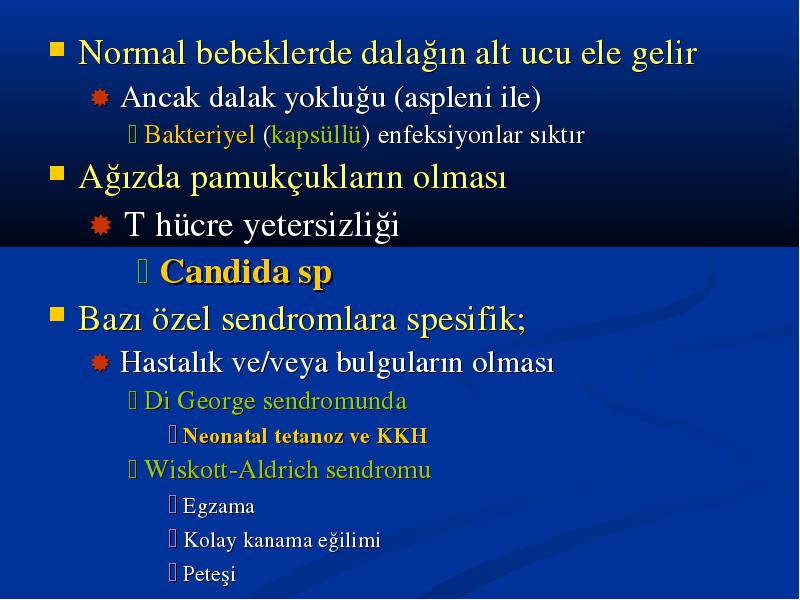 Normal bebeklerde dalağın alt ucu ele gelir

Ancak dalak yokluğu (aspleni ile)

Bakteriyel (kapsüllü) enfeksiyonlar sıktır

Ağızda pamukçukların olması

T hücre yetersizliği

Candida sp

Bazı özel sendromlara spesifik;

Hastalık ve/veya bulguların olması

Di George sendromunda

Neonatal tetanoz ve KKH

Wiskott-Aldrich sendromu

Egzama

Kolay kanama eğilimi

Peteşi